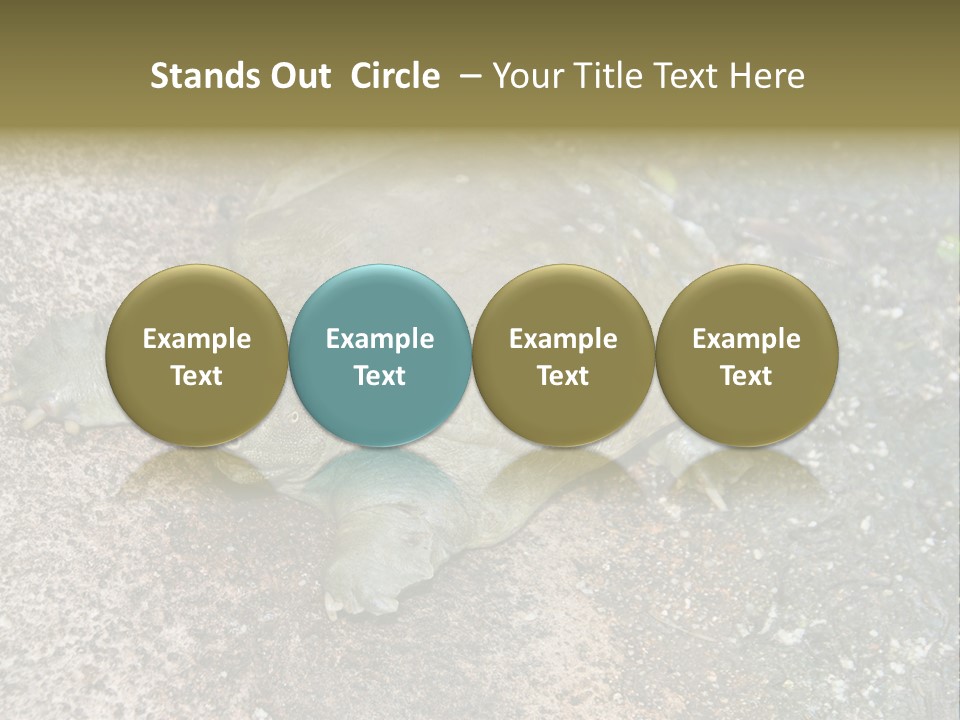 Stands Out Circle – Your Title Text Here

Example Text

Example Text

Example Text

Example Text